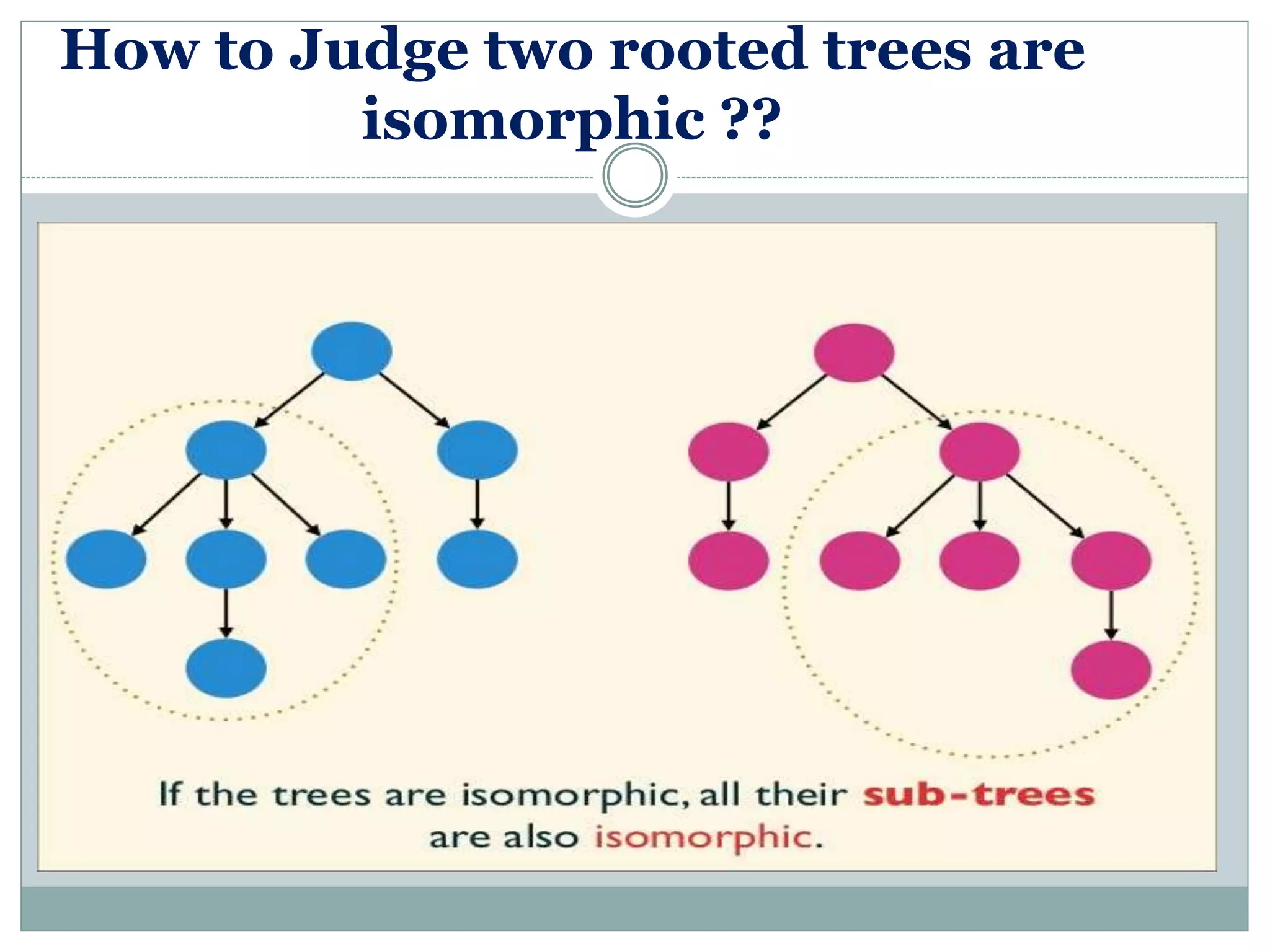 How to Judge two rooted trees are isomorphic ??

If the trees are isomorphic, all their sub-trees are also isomorphic.